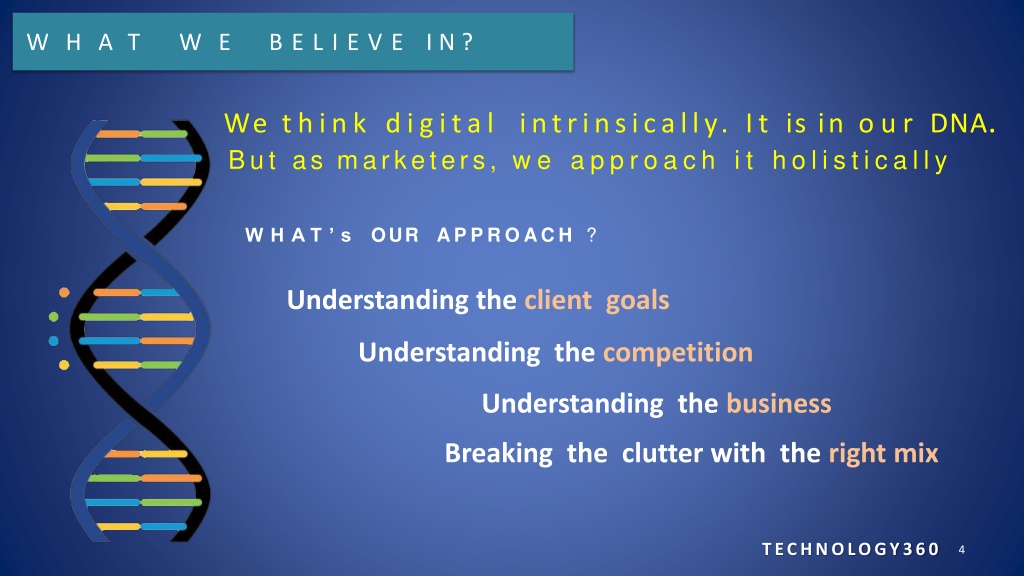 WHAT WE BELIEVE IN?

We think digital intrinsically. It is in our DNA. But as marketers, we approach it holistically

WHAT's OUR APPROACH ?

Understanding the client goals

Understanding the competition

Understanding the business

Breaking the clutter with the right mix

TECHNOLOGY360 4